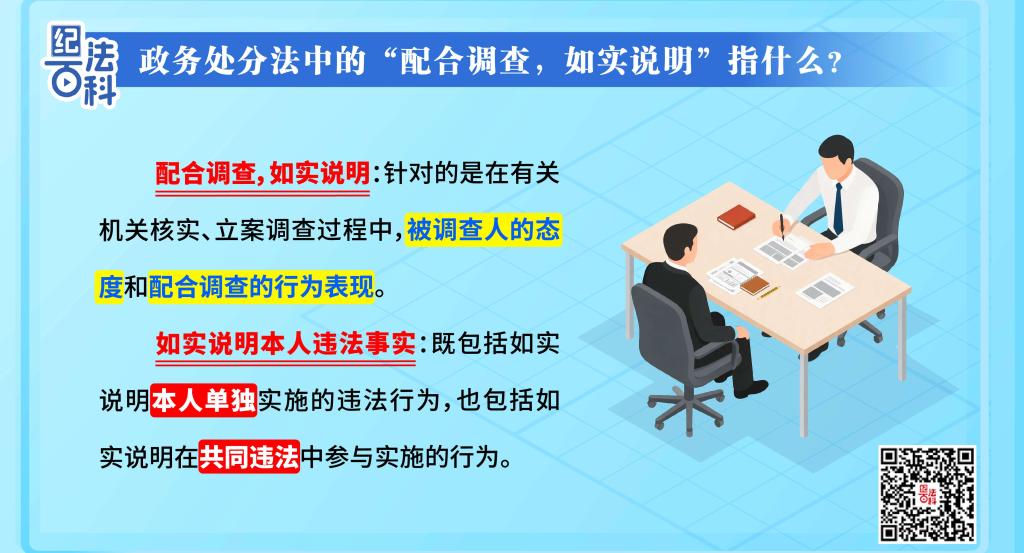 纪法百科

政务处分法中的“配合调查，如实说明”指什么？

配合调查，如实说明：针对的是在有关机关核实、立案调查过程中，被调查人的态度和配合调查的行为表现。

如实说明本人违法事实：既包括如实说明本人单独实施的违法行为，也包括如实说明在共同违法中参与实施的行为。